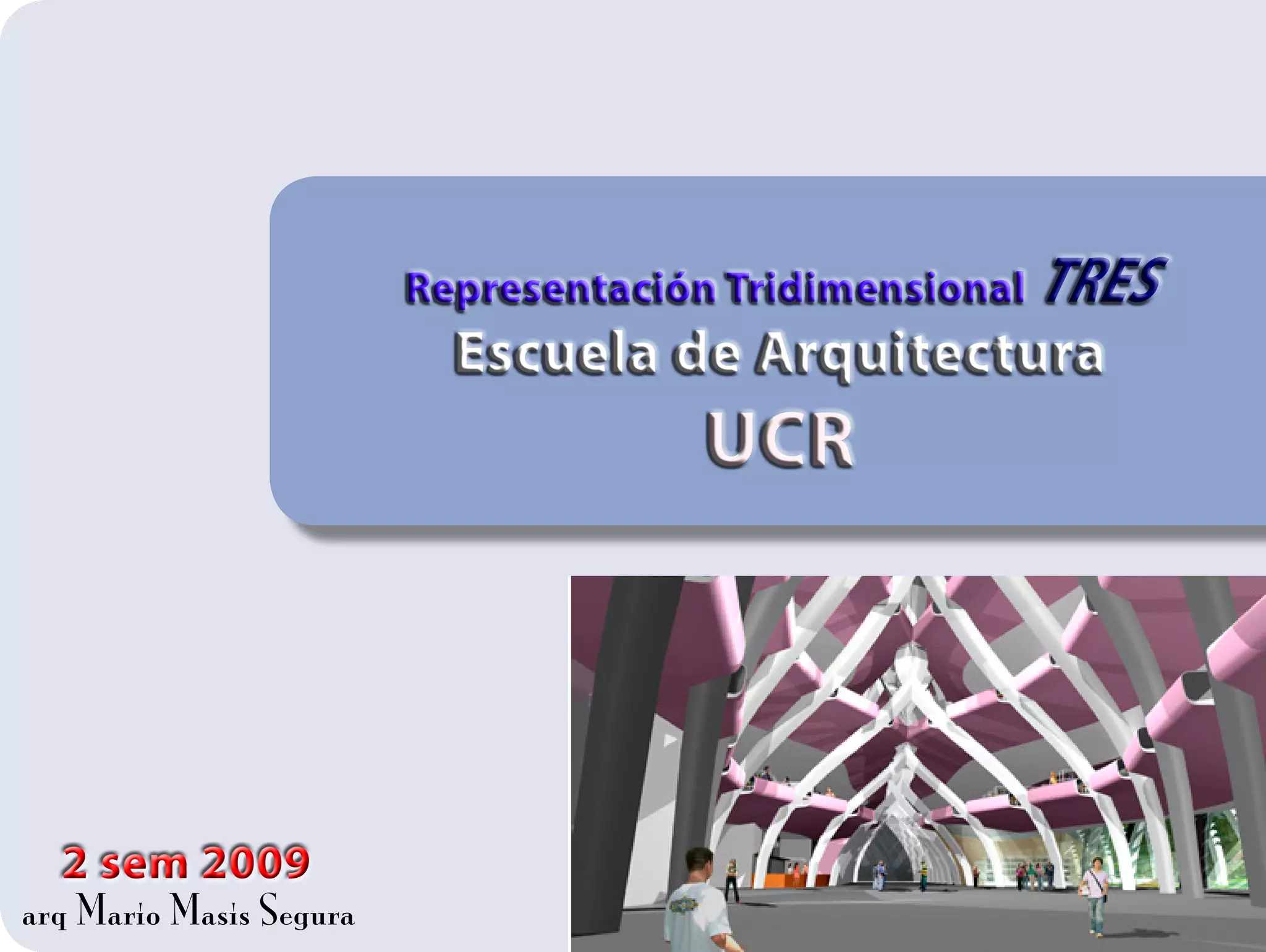 Representación Tridimensional TRES
Escuela de Arquitectura
UCR

2 sem 2009
arq Mario Masis Segura